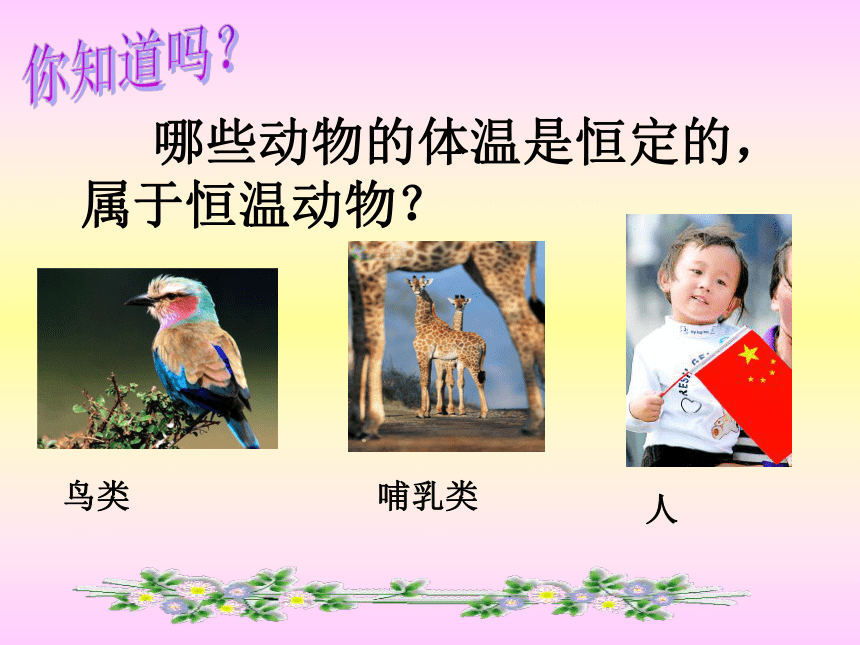 你知道吗？

哪些动物的体温是恒定的，属于恒温动物？

鸟类

哺乳类

人